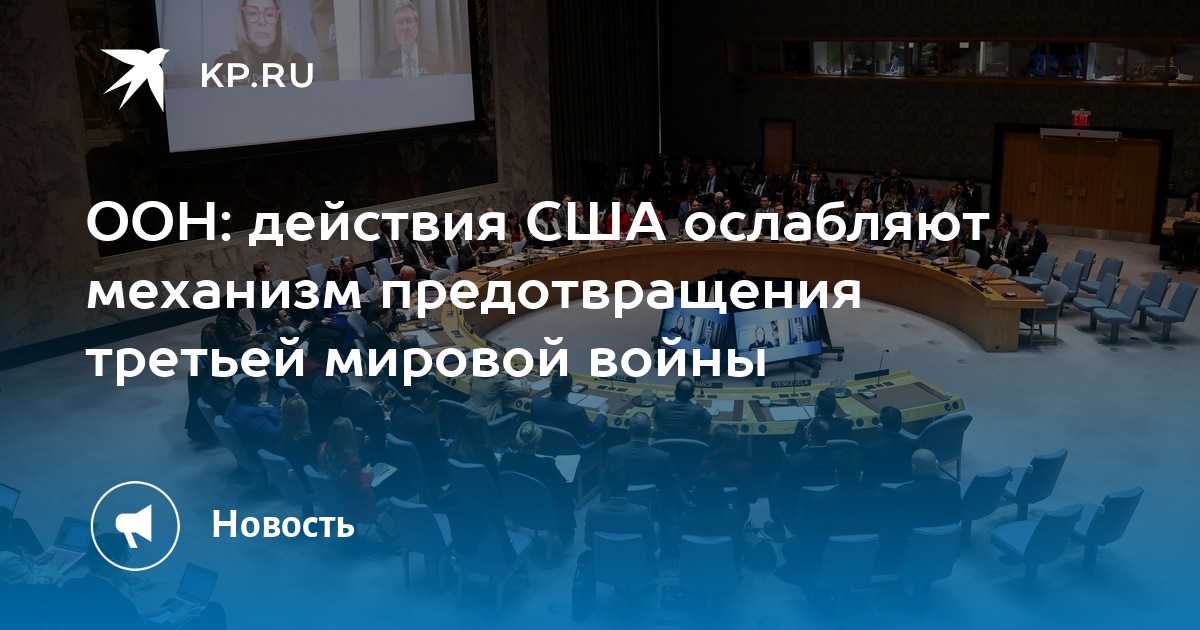 KP.RU

ООН: действия США ослабляют механизм предотвращения третьей мировой войны

Новость